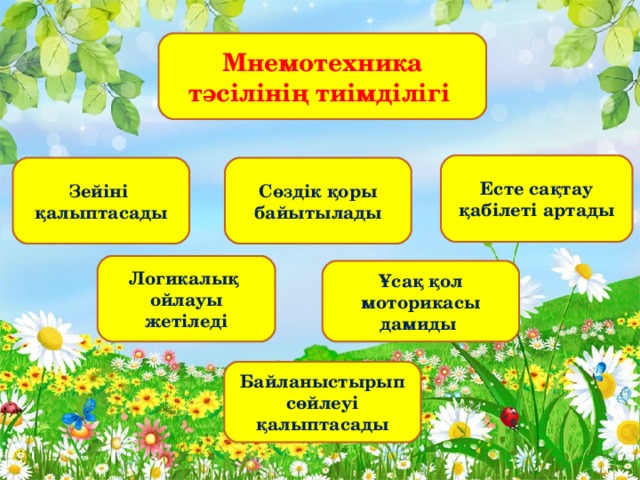 Мнемотехника тәсілінің тиімділігі

Зейіні қалыптасады

Сөздік қоры байытылады

Есте сақтау қабілеті артады

Логикалық ойлауы жетіледі

Ұсақ қол моторикасы дамиды

Байланыстырып сөйлеуі қалыптасады